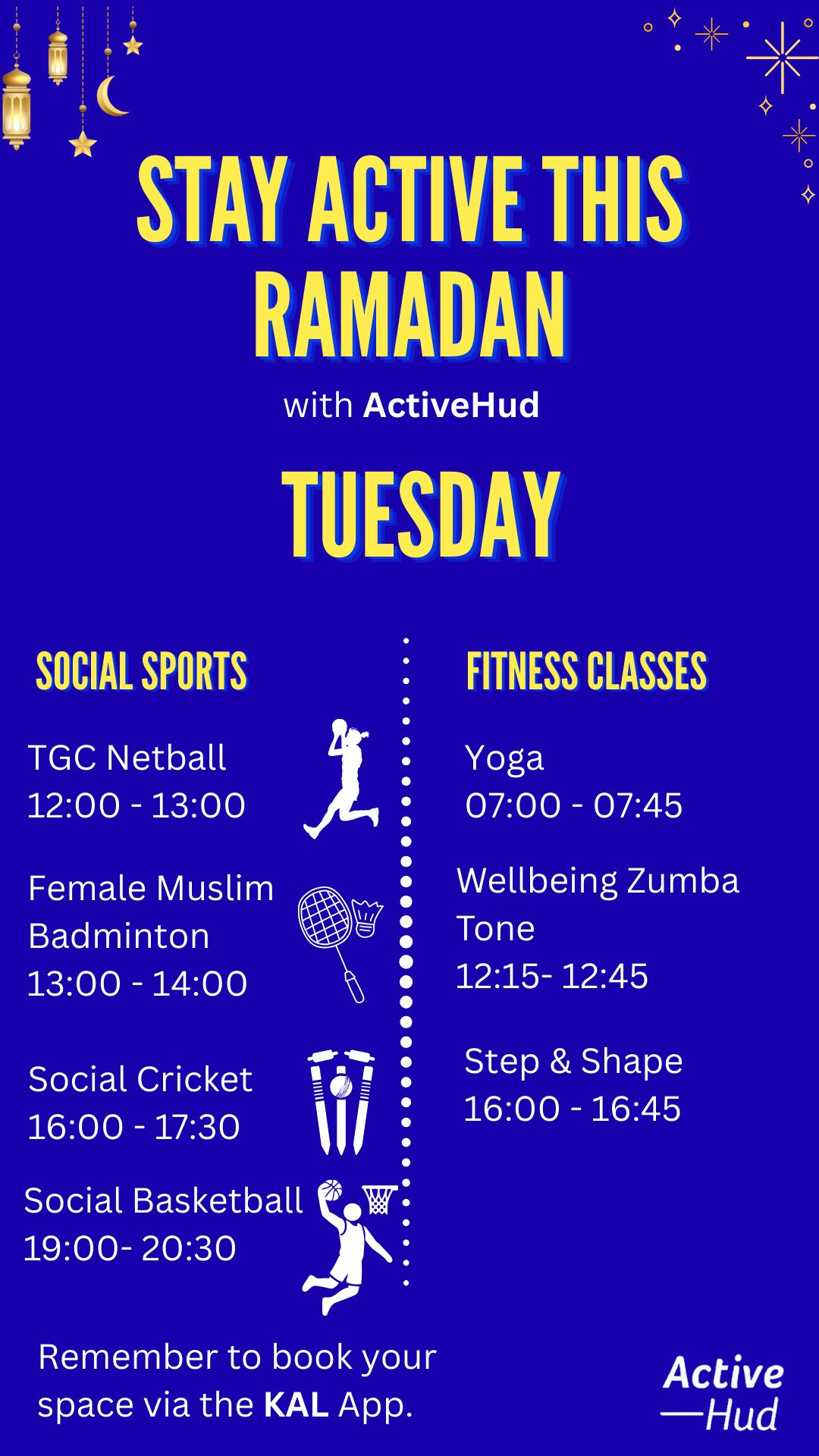 STAY ACTIVE THIS RAMADAN

with ActiveHud

TUESDAY

SOCIAL SPORTS

TGC Netball
12:00 - 13:00

Female Muslim Badminton
13:00 - 14:00

Social Cricket
16:00 - 17:30

Social Basketball
19:00- 20:30

FITNESS CLASSES

Yoga
07:00 - 07:45

Wellbeing Zumba Tone
12:15- 12:45

Step & Shape
16:00 - 16:45

Remember to book your space via the KAL App.

Active Hud